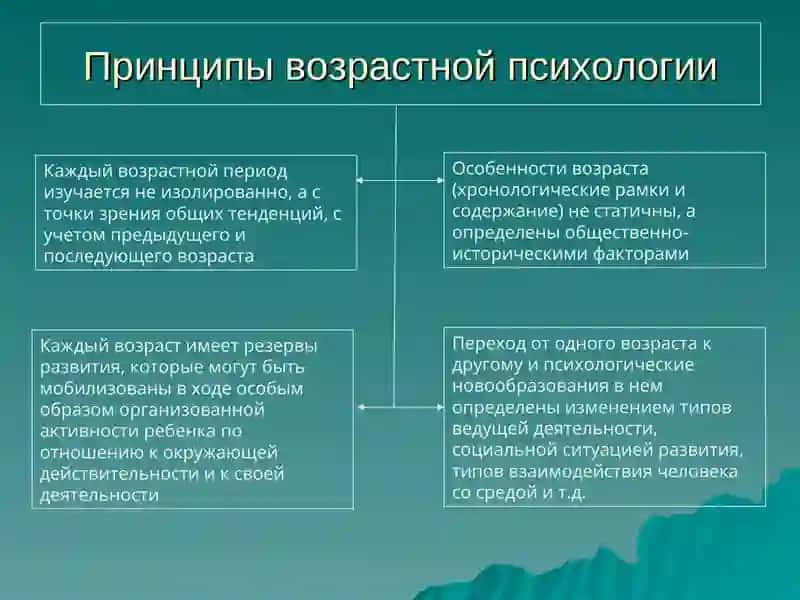 Принципы возрастной психологии

Каждый возрастной период изучается не изолированно, а с точки зрения общих тенденций, с учетом предыдущего и последующего возраста

Особенности возраста (хронологические рамки и содержание) не статичны, а определены общественно-историческими факторами

Каждый возраст имеет резервы развития, которые могут быть мобилизованы в ходе особым образом организованной активности ребенка по отношению к окружающей действительности и к своей деятельности

Переход от одного возраста к другому и психологические новообразования в нем определены изменением типов ведущей деятельности, социальной ситуацией развития, типов взаимодействия человека со средой и т.д.